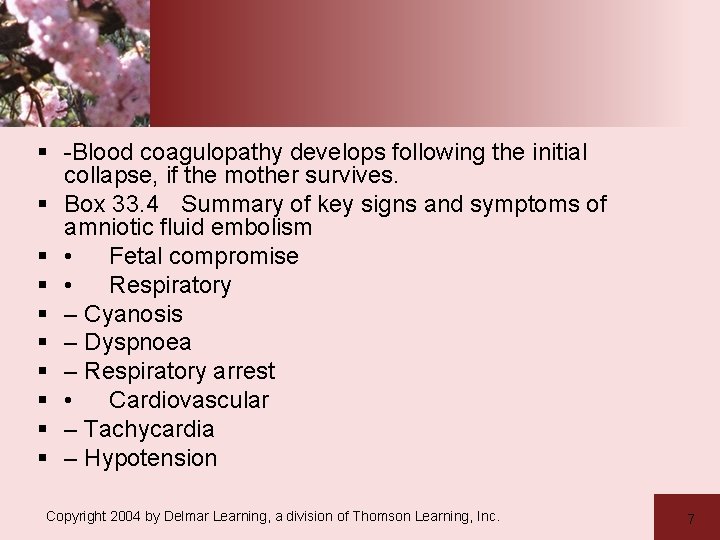 ▪ -Blood coagulopathy develops following the initial collapse, if the mother survives.
▪ Box 33.4 Summary of key signs and symptoms of amniotic fluid embolism
▪ • Fetal compromise
▪ • Respiratory
▪ – Cyanosis
▪ – Dyspnoea
▪ – Respiratory arrest
▪ • Cardiovascular
▪ – Tachycardia
▪ – Hypotension

Copyright 2004 by Delmar Learning, a division of Thomson Learning, Inc.

7